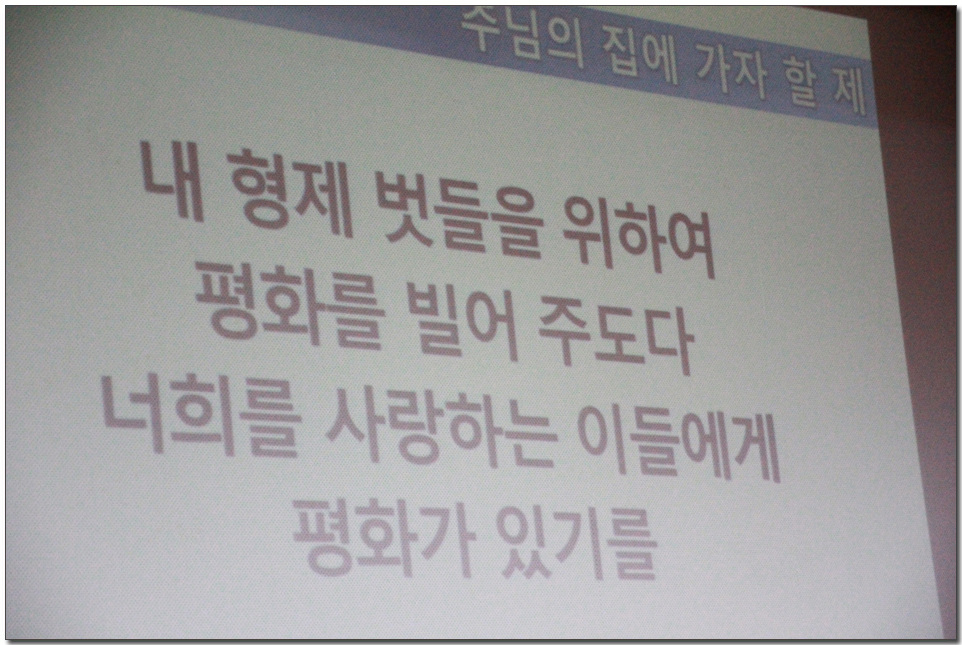 주님의 집에 가자 할 제

내 형제 벗들을 위하여
평화를 빌어 주도다
너희를 사랑하는 이들에게
평화가 있기를